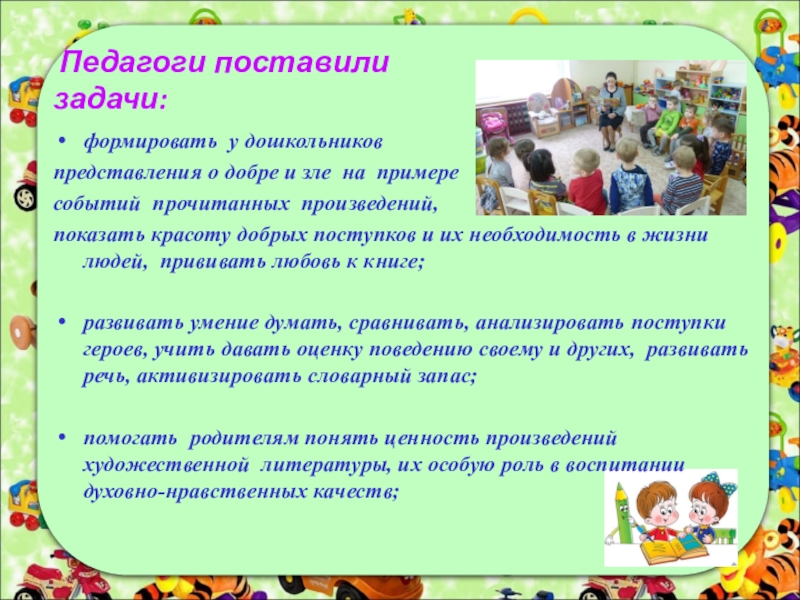 Педагоги поставили задачи:

• формировать у дошкольников представления о добре и зле на примере событий прочитанных произведений, показать красоту добрых поступков и их необходимость в жизни людей, прививать любовь к книге;

• развивать умение думать, сравнивать, анализировать поступки героев, учить давать оценку поведению своему и других, развивать речь, активизировать словарный запас;

• помогать родителям понять ценность произведений художественной литературы, их особую роль в воспитании духовно-нравственных качеств;